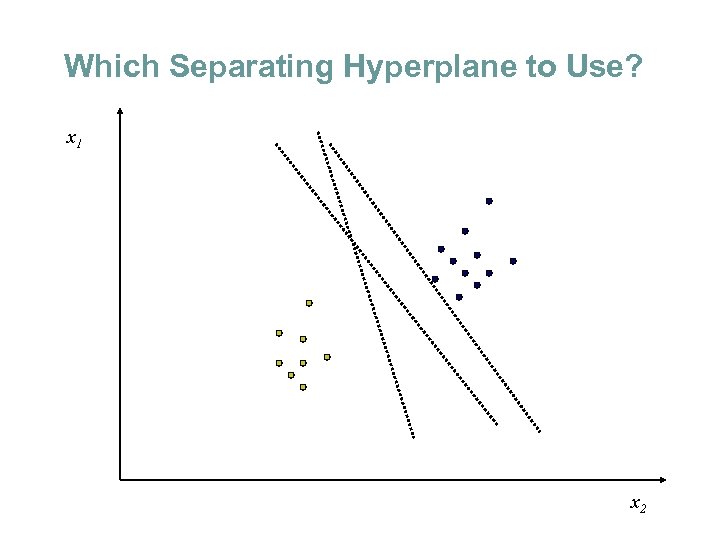 Which Separating Hyperplane to Use?

$x_1$

$x_2$